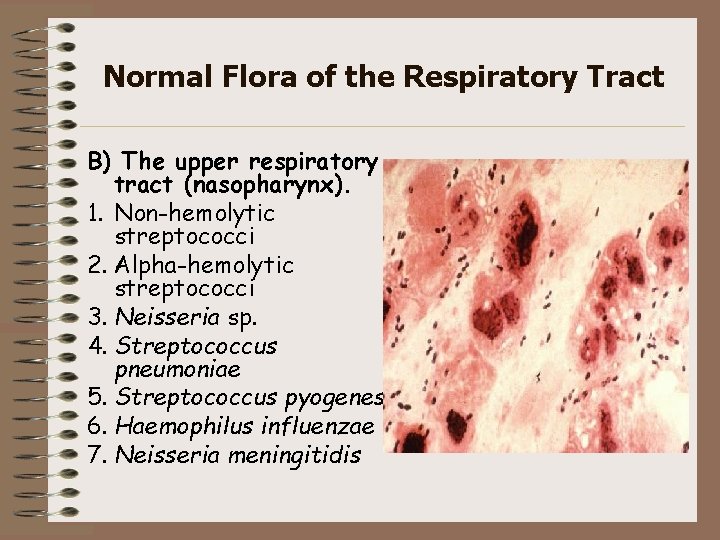 Normal Flora of the Respiratory Tract

B) The upper respiratory tract (nasopharynx).
1. Non-hemolytic streptococci
2. Alpha-hemolytic streptococci
3. Neisseria sp.
4. Streptococcus pneumoniae
5. Streptococcus pyogenes
6. Haemophilus influenzae
7. Neisseria meningitidis